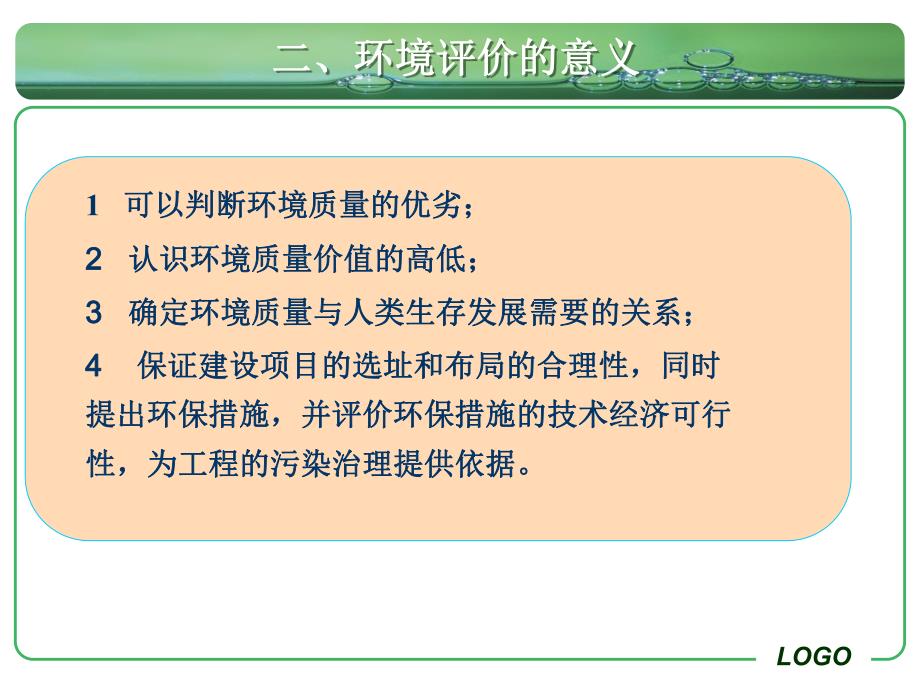 二、环境评价的意义

1 可以判断环境质量的优劣；

2 认识环境质量价值的高低；

3 确定环境质量与人类生存发展需要的关系；

4 保证建设项目的选址和布局的合理性，同时提出环保措施，并评价环保措施的技术经济可行性，为工程的污染治理提供依据。

LOGO